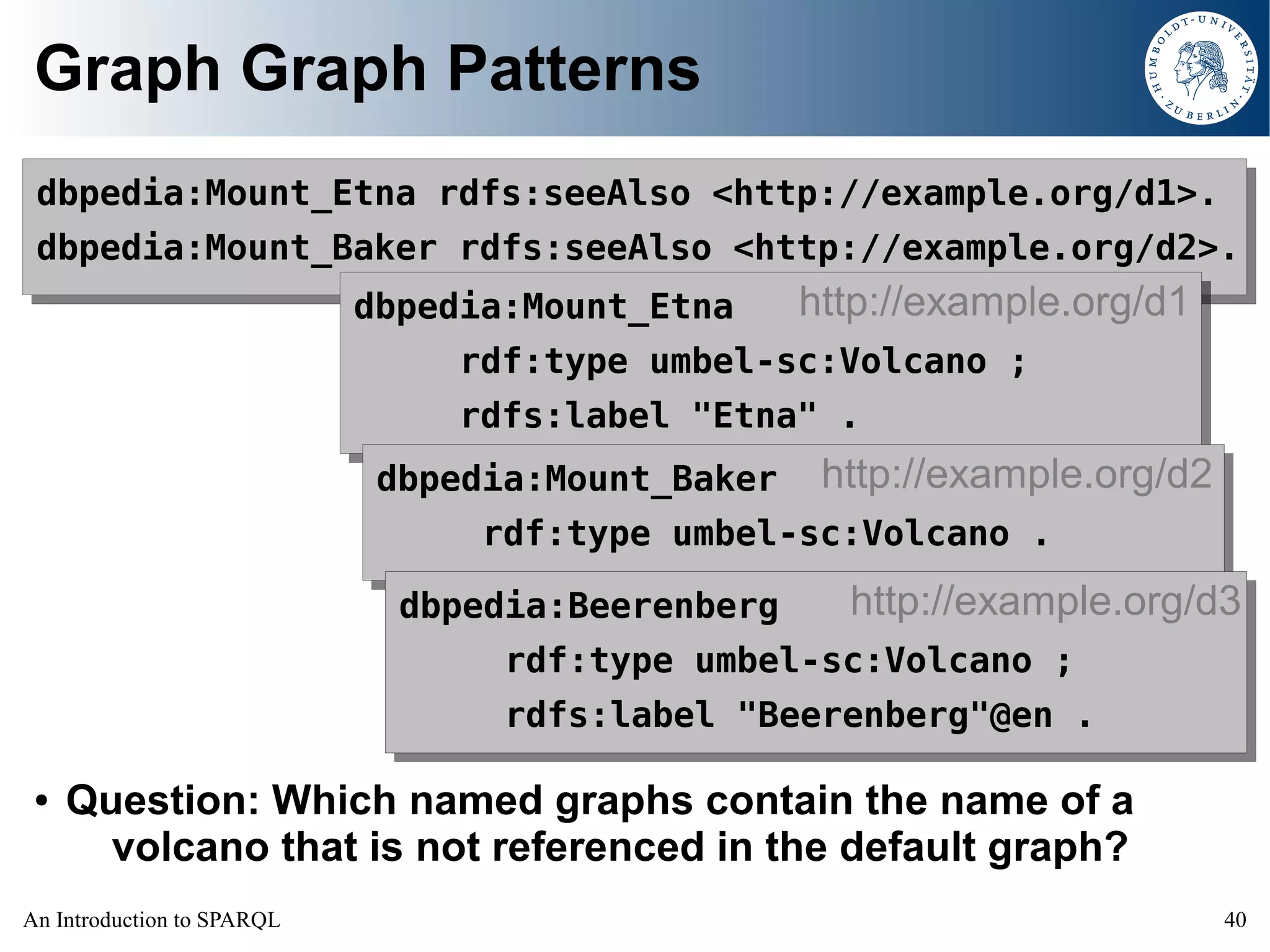 Graph Graph Patterns

HUMBOLDT-UNIVERSITÄT ZU BERLIN

dbpedia:Mount_Etna rdfs:seeAlso <http://example.org/d1>.
dbpedia:Mount_Baker rdfs:seeAlso <http://example.org/d2>.

dbpedia:Mount_Etna http://example.org/d1
rdf:type umbel-sc:Volcano ;
rdfs:label "Etna" .

dbpedia:Mount_Baker http://example.org/d2
rdf:type umbel-sc:Volcano .

dbpedia:Beerenberg http://example.org/d3
rdf:type umbel-sc:Volcano ;
rdfs:label "Beerenberg"@en .

• Question: Which named graphs contain the name of a volcano that is not referenced in the default graph?

An Introduction to SPARQL

40